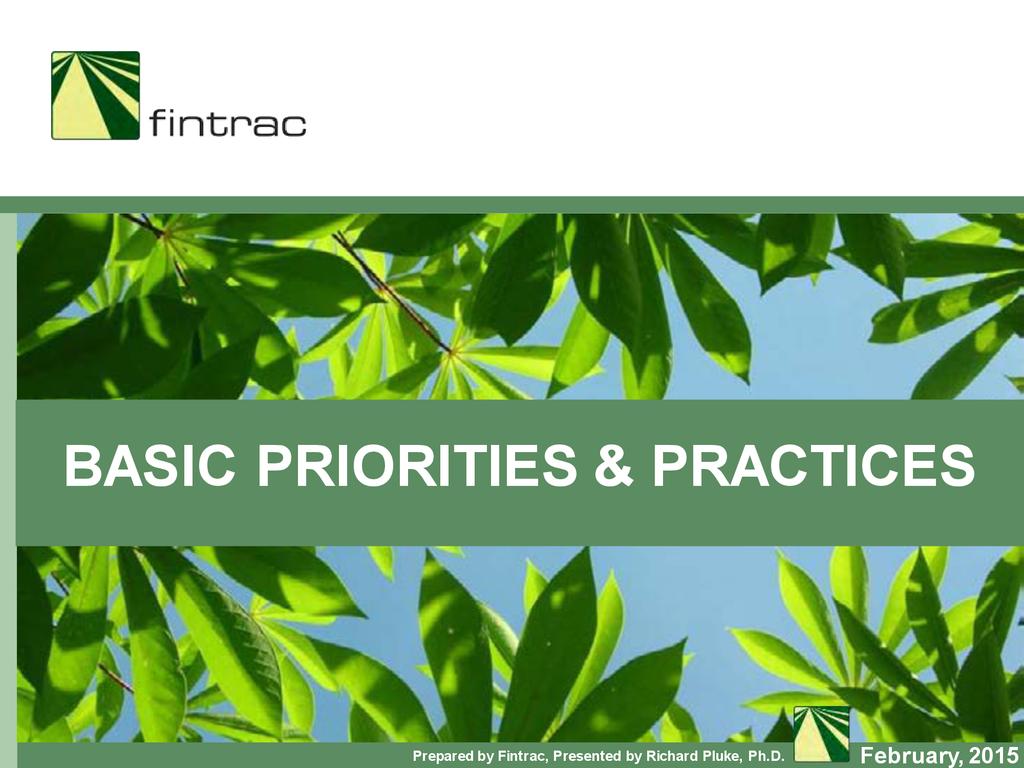 fintrac

BASIC PRIORITIES & PRACTICES

Prepared by Fintrac, Presented by Richard Pluke, Ph.D.

February, 2015